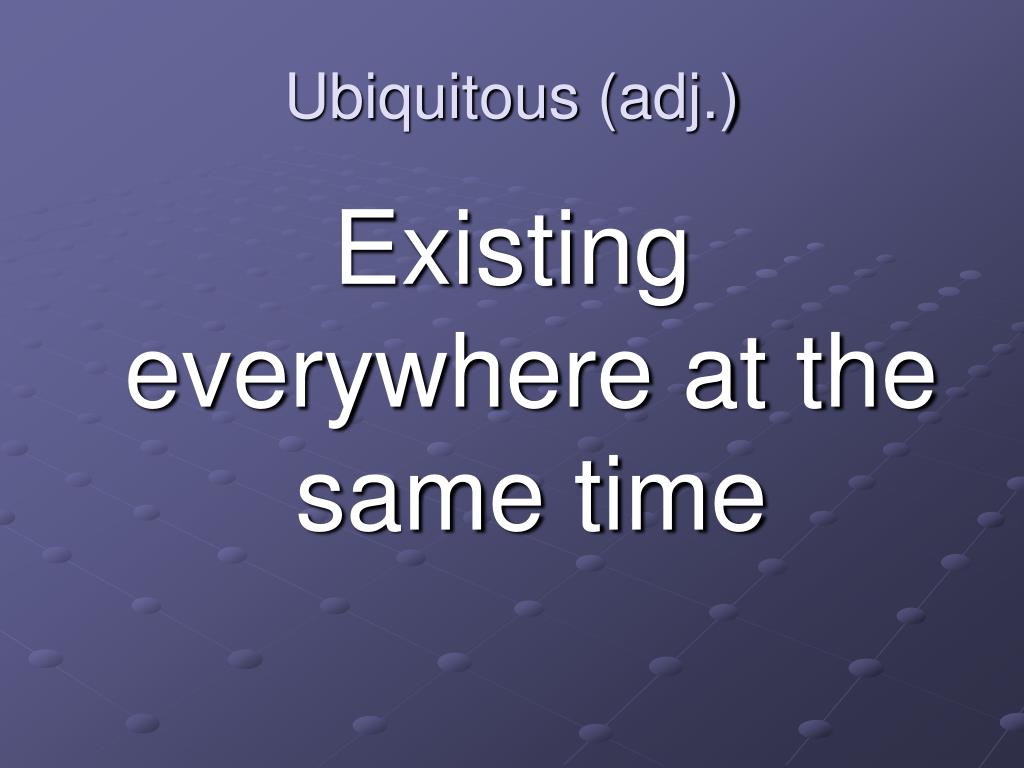 Ubiquitous (adj.)

Existing everywhere at the same time